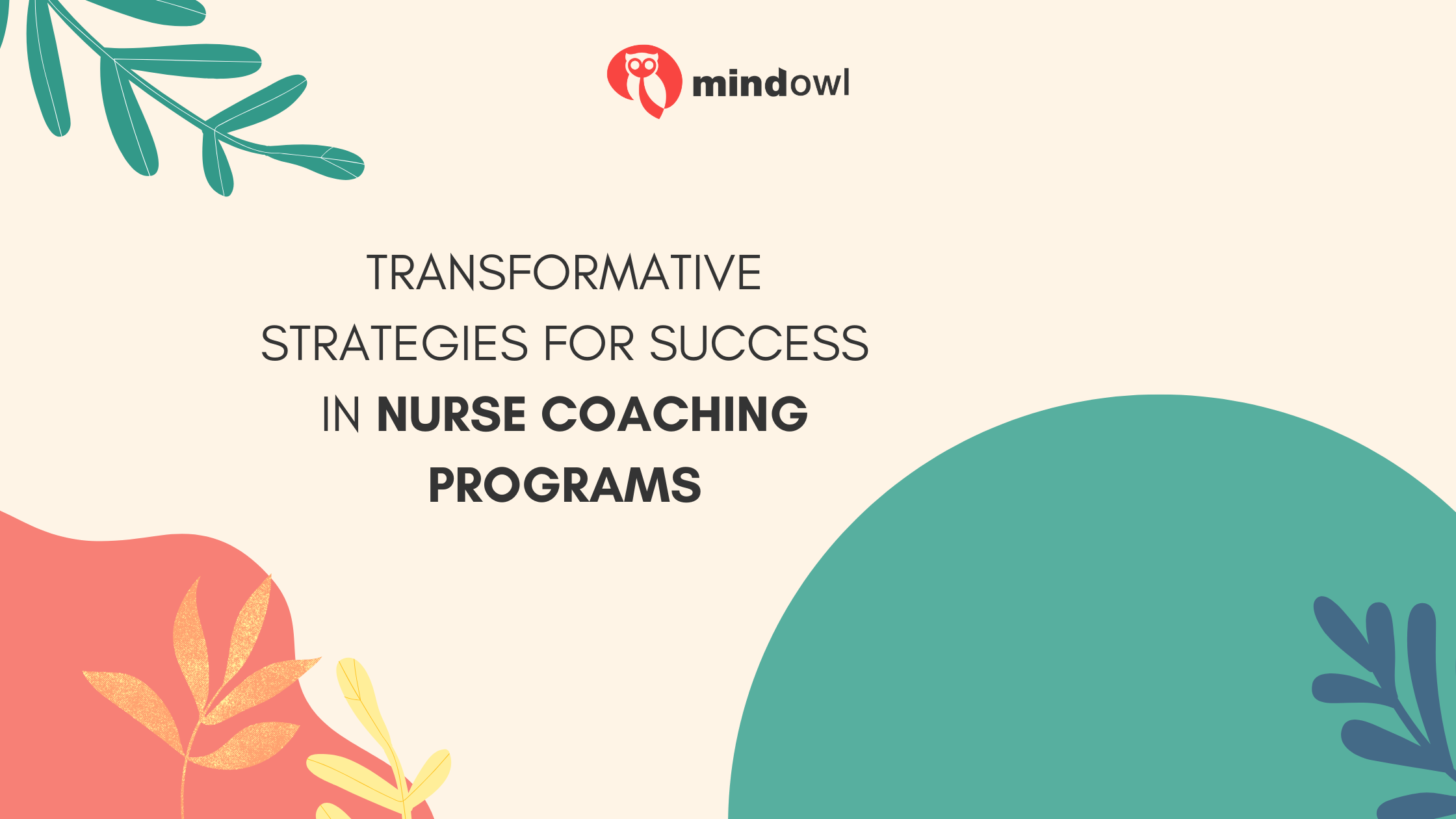 mindowl

TRANSFORMATIVE STRATEGIES FOR SUCCESS IN NURSE COACHING PROGRAMS